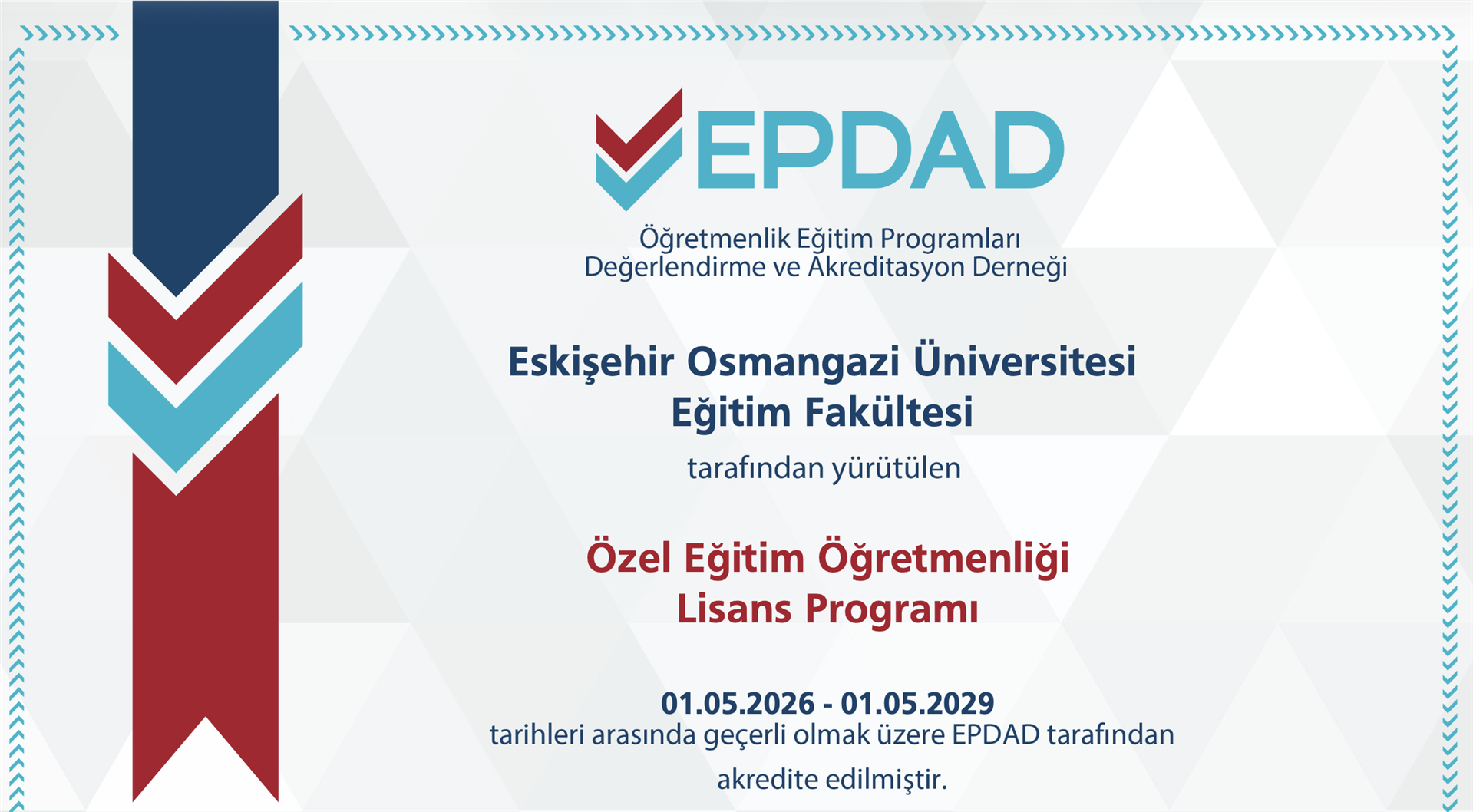 EPDAD

Öğretmenlik Eğitim Programları Değerlendirme ve Akreditasyon Derneği

Eskişehir Osmangazi Üniversitesi
Eğitim Fakültesi

tarafından yürütülen

Özel Eğitim Öğretmenliği
Lisans Programı

01.05.2026 - 01.05.2029
tarihleri arasında geçerli olmak üzere EPDAD tarafından akredite edilmiştir.